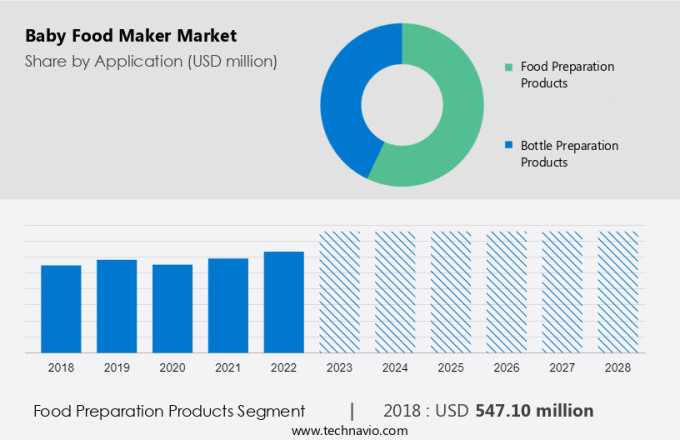 Baby Food Maker Market
Share by Application (USD million)

Food Preparation Products

Bottle Preparation Products

2018 2019 2020 2021 2022 2023 2024 2025 2026 2027 2028

Food Preparation Products Segment | 2018 : USD 547.10 million

www.technavio.com